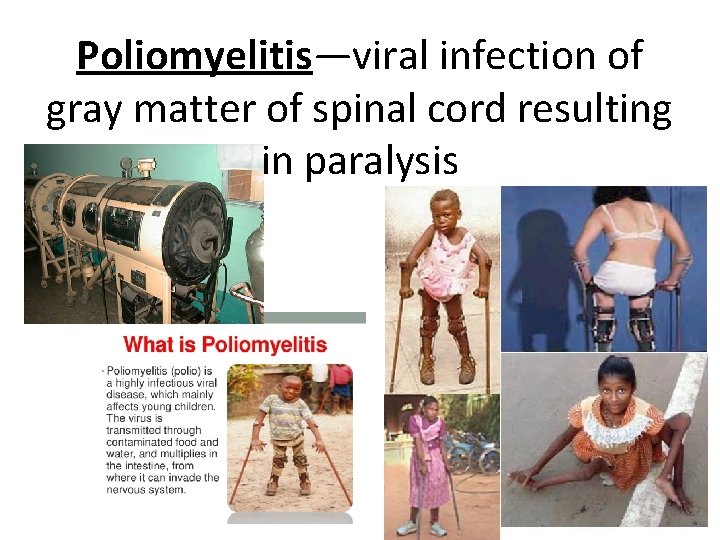 Poliomyelitis—viral infection of gray matter of spinal cord resulting in paralysis

What is Poliomyelitis

• Poliomyelitis (polio) is a highly infectious viral disease, which mainly affects young children. The virus is transmitted through contaminated food and water, and multiplies in the intestine, from where it can invade the nervous system.